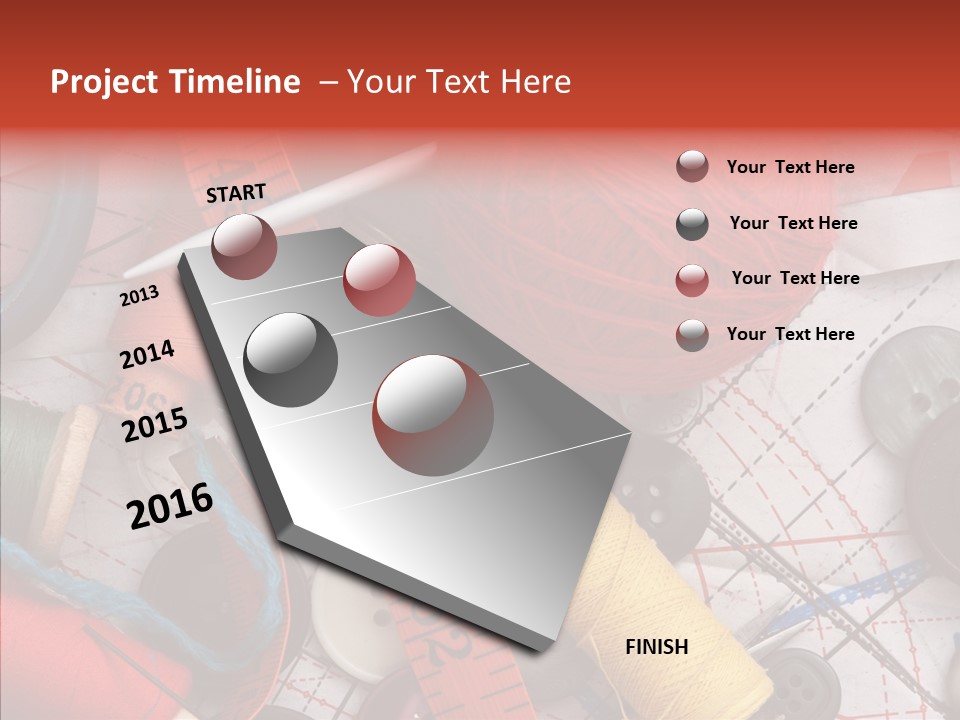 Project Timeline – Your Text Here

START

2013

2014

2015

2016

FINISH

Your Text Here

Your Text Here

Your Text Here

Your Text Here